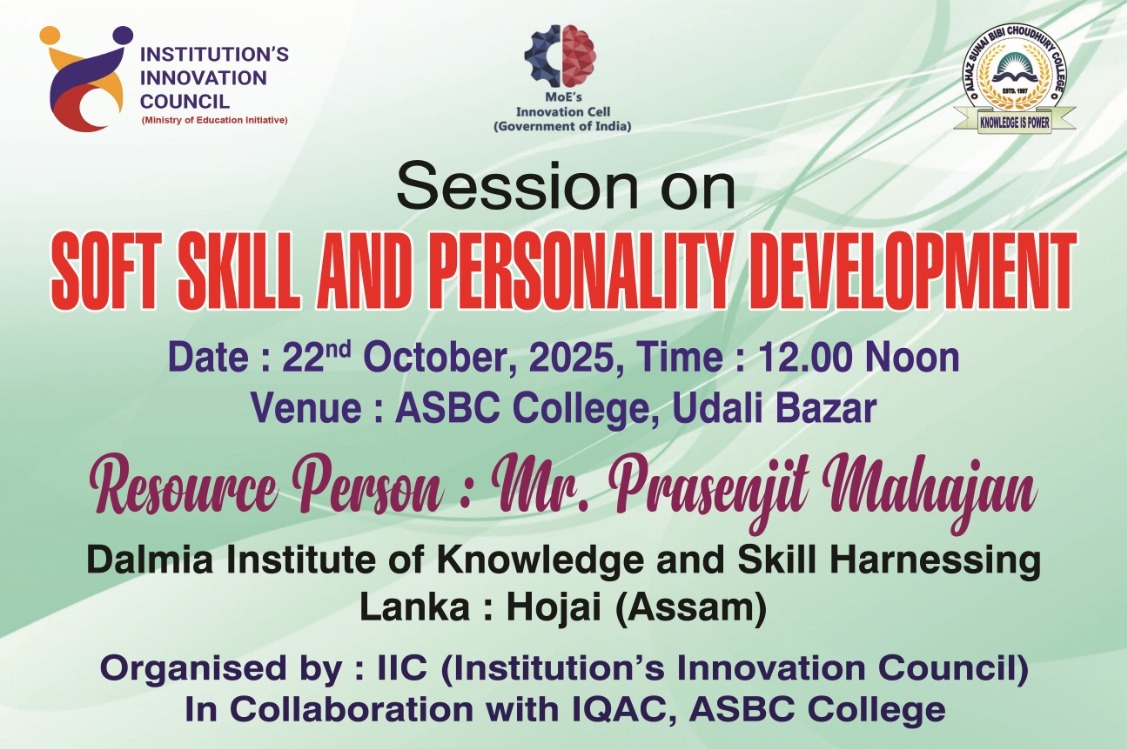 INSTITUTION'S INNOVATION COUNCIL
(Ministry of Education Initiative)

MoE's
Innovation Cell
(Government of India)

ALHAZ SUNAI BIBI CHOUDHURY COLLEGE
ESTD. 1997
KNOWLEDGE IS POWER

Session on
SOFT SKILL AND PERSONALITY DEVELOPMENT

Date : 22$^{nd}$ October, 2025, Time : 12.00 Noon
Venue : ASBC College, Udali Bazar

Resource Person : Mr. Prasenjit Mahajan

Dalmia Institute of Knowledge and Skill Harnessing
Lanka : Hojai (Assam)

Organised by : IIC (Institution's Innovation Council)
In Collaboration with IQAC, ASBC College